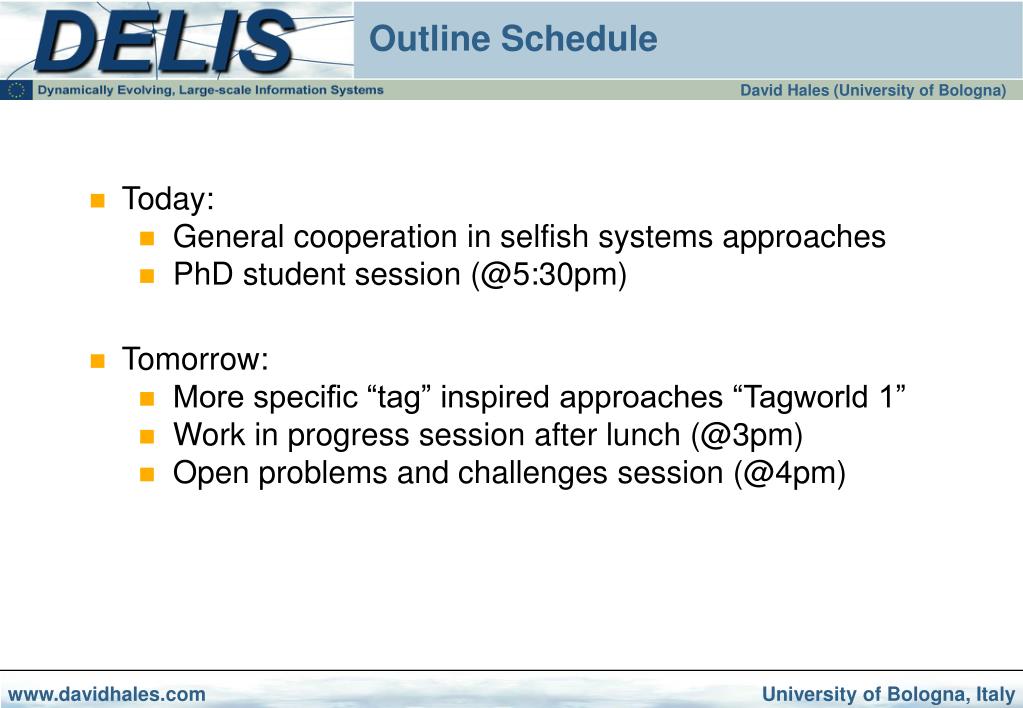 DELIS

Outline Schedule

Dynamically Evolving, Large-scale Information Systems

David Hales (University of Bologna)

Today:
General cooperation in selfish systems approaches
PhD student session (@5:30pm)

Tomorrow:
More specific “tag” inspired approaches “Tagworld 1”
Work in progress session after lunch (@3pm)
Open problems and challenges session (@4pm)

www.davidhales.com

University of Bologna, Italy